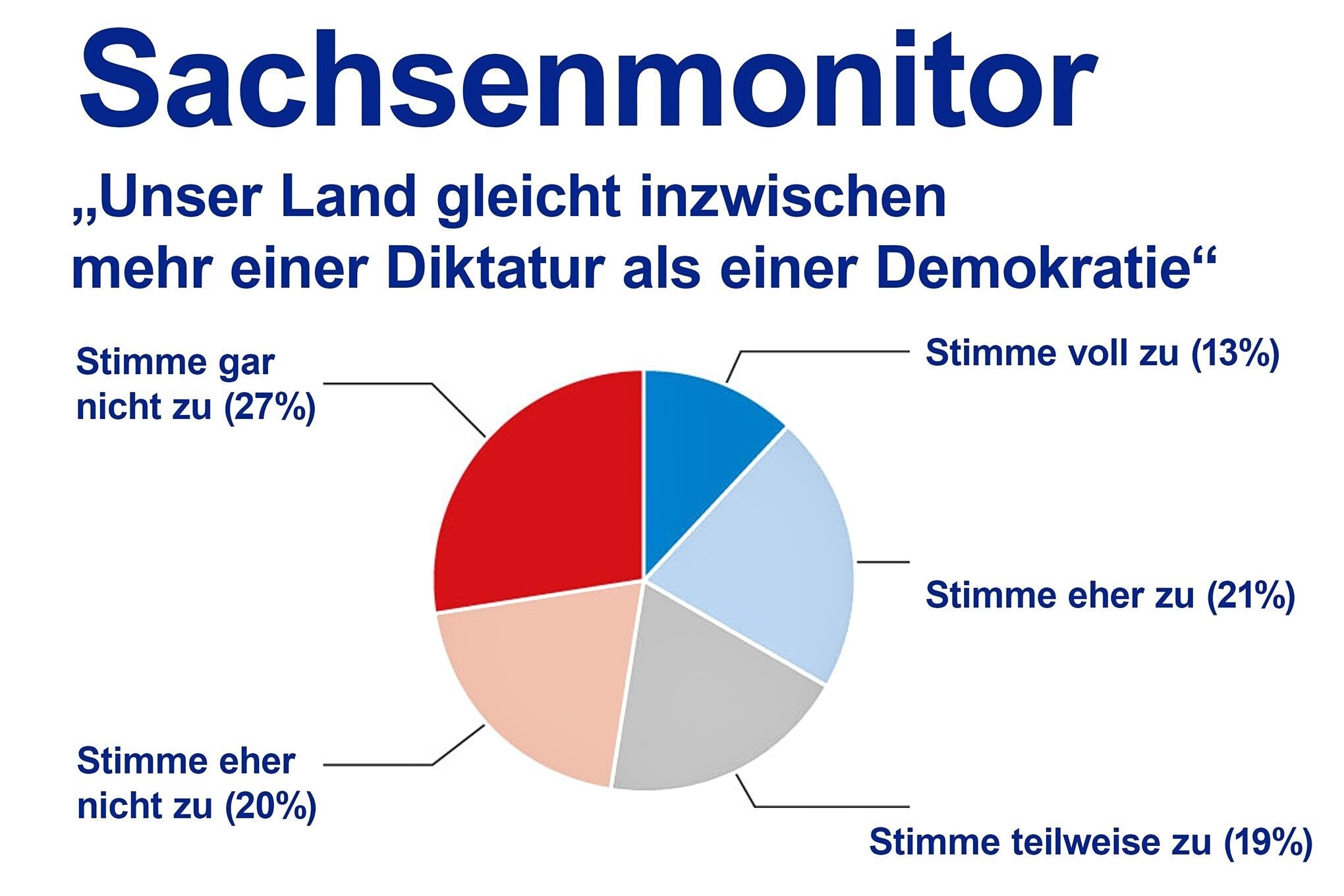 Sachsenmonitor

„Unser Land gleicht inzwischen mehr einer Diktatur als einer Demokratie“

Stimme gar nicht zu (27%)

Stimme voll zu (13%)

Stimme eher zu (21%)

Stimme eher nicht zu (20%)

Stimme teilweise zu (19%)